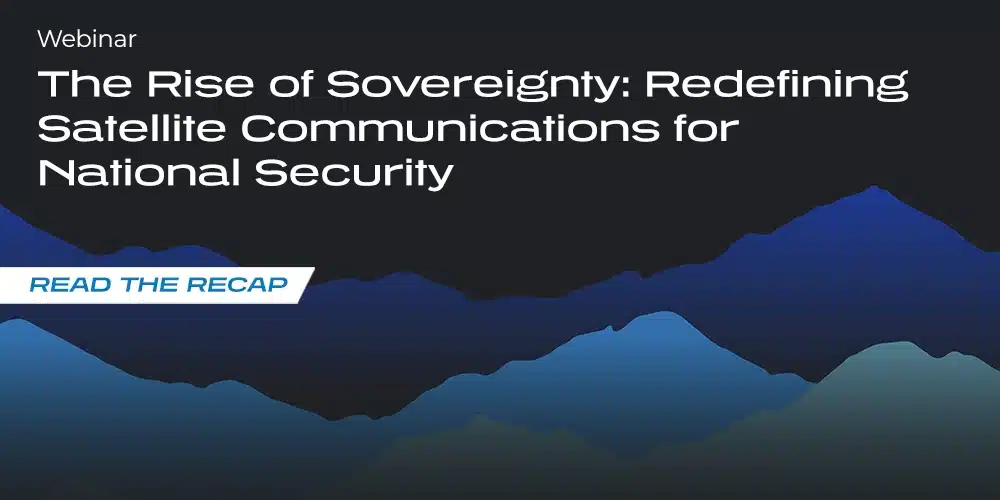 Webinar

The Rise of Sovereignty: Redefining Satellite Communications for National Security

READ THE RECAP